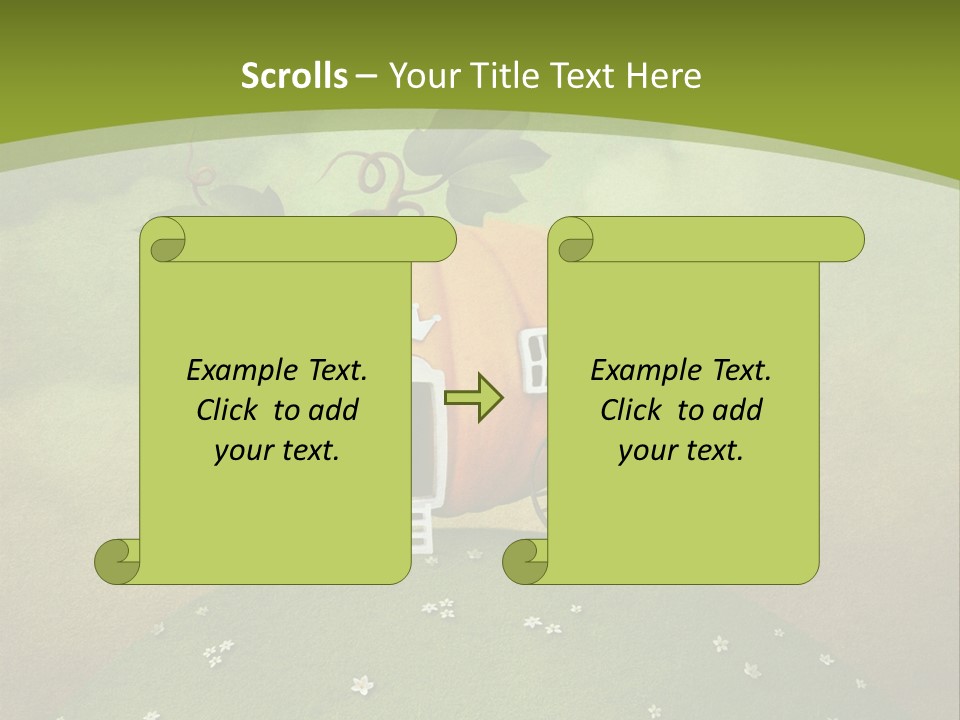 Scrolls – Your Title Text Here

Example Text. Click to add your text.

Example Text. Click to add your text.